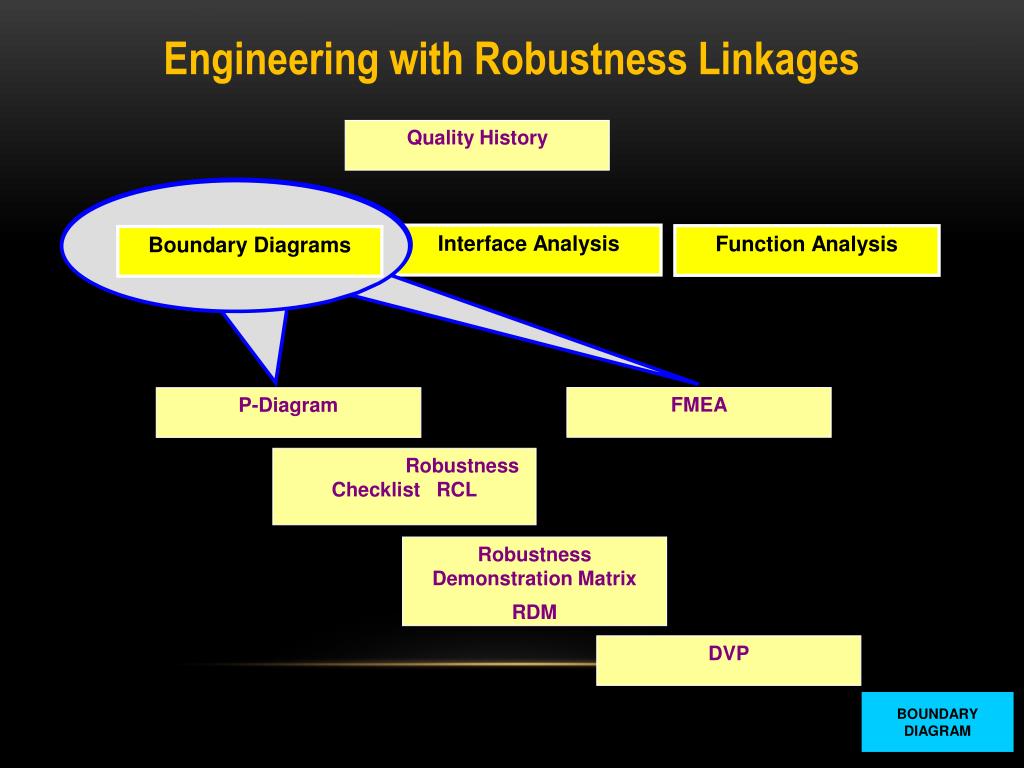 Engineering with Robustness Linkages

Quality History

Boundary Diagrams

Interface Analysis

Function Analysis

P-Diagram

FMEA

Robustness Checklist RCL

Robustness Demonstration Matrix

RDM

DVP

BOUNDARY DIAGRAM